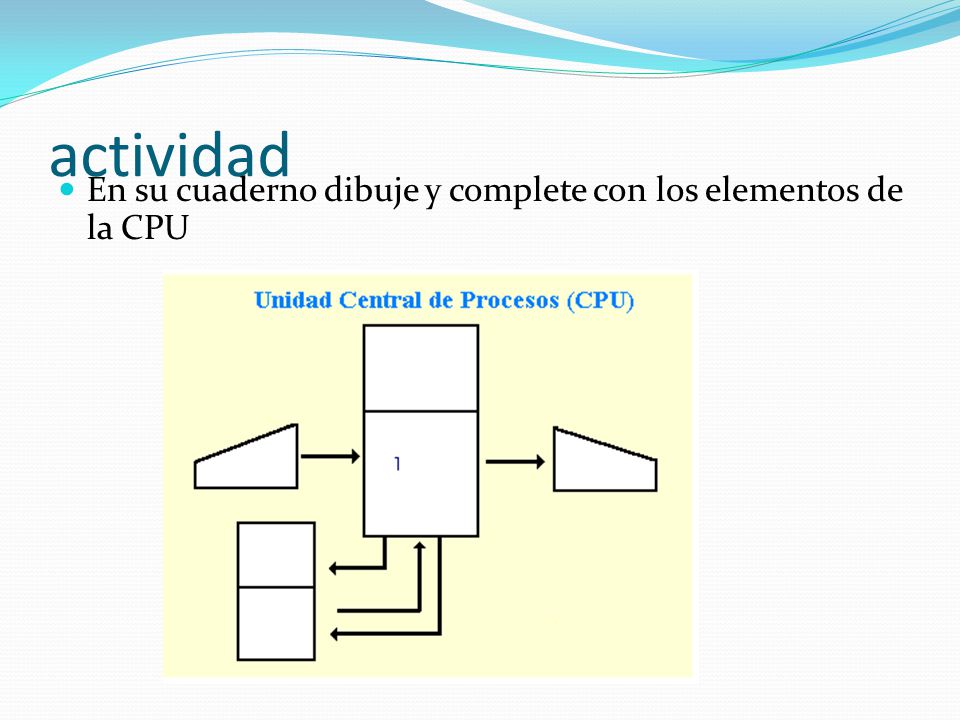 actividad

En su cuaderno dibuje y complete con los elementos de la CPU

Unidad Central de Procesos (CPU)

1